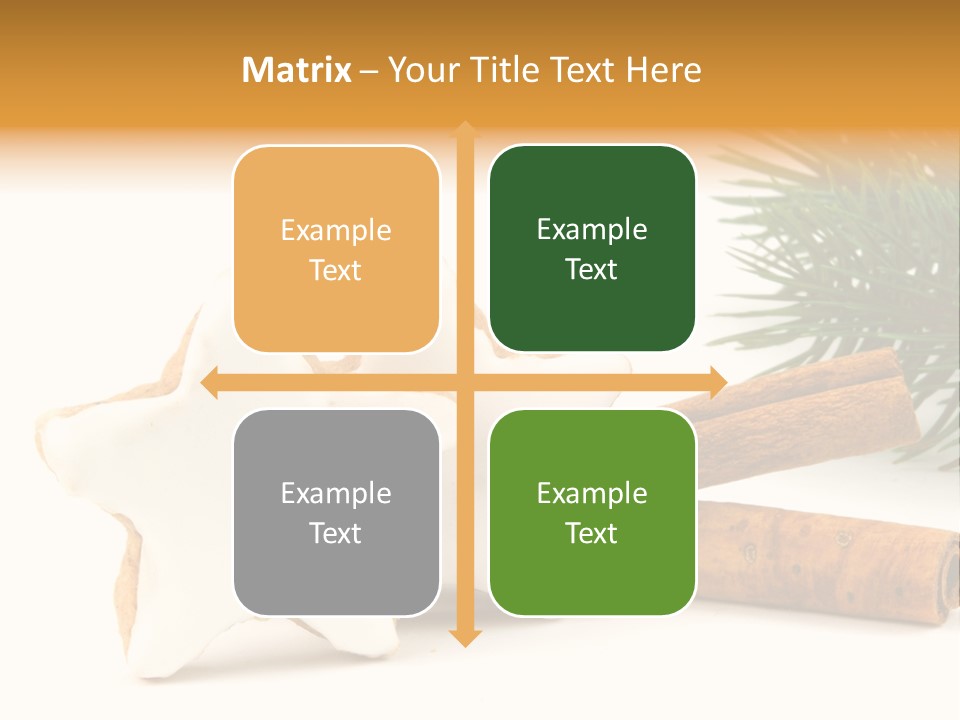 Matrix – Your Title Text Here

Example Text

Example Text

Example Text

Example Text